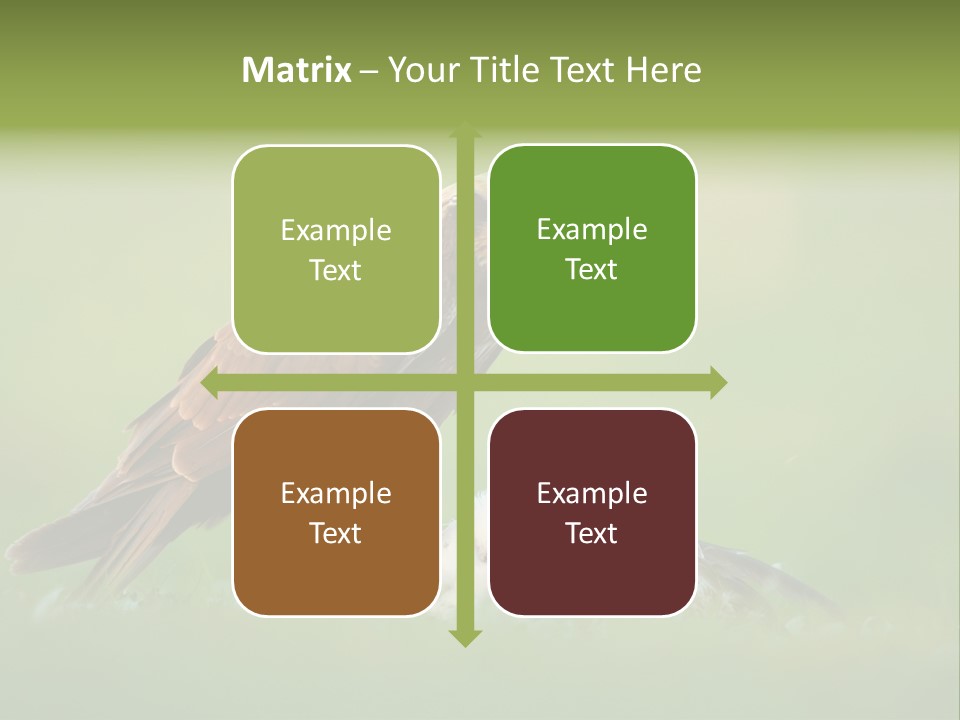 Matrix – Your Title Text Here

Example Text

Example Text

Example Text

Example Text